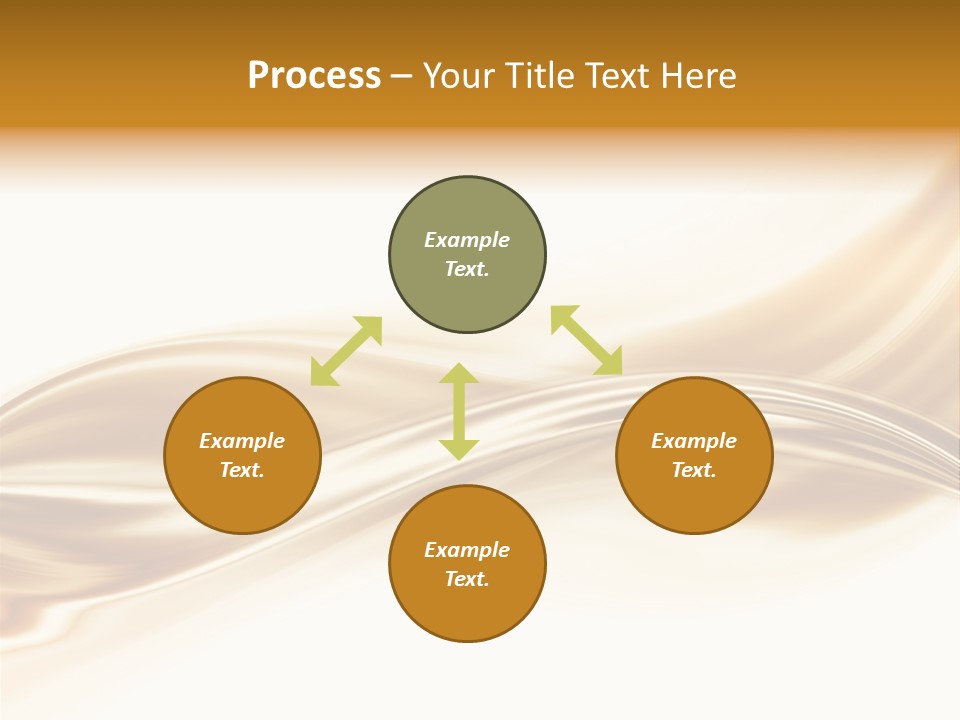 Process – Your Title Text Here

Example Text.

Example Text.

Example Text.

Example Text.